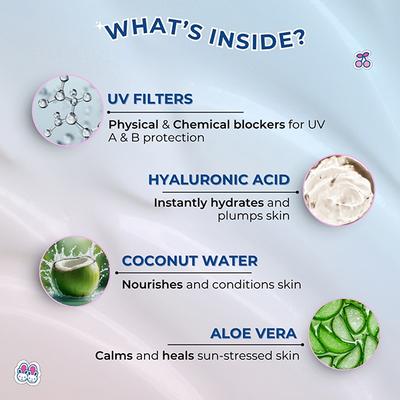 WHAT'S INSIDE?

UV FILTERS

Physical & Chemical blockers for UV A & B protection

HYALURONIC ACID

Instantly hydrates and plumps skin

COCONUT WATER

Nourishes and conditions skin

ALOE VERA

Calms and heals sun-stressed skin